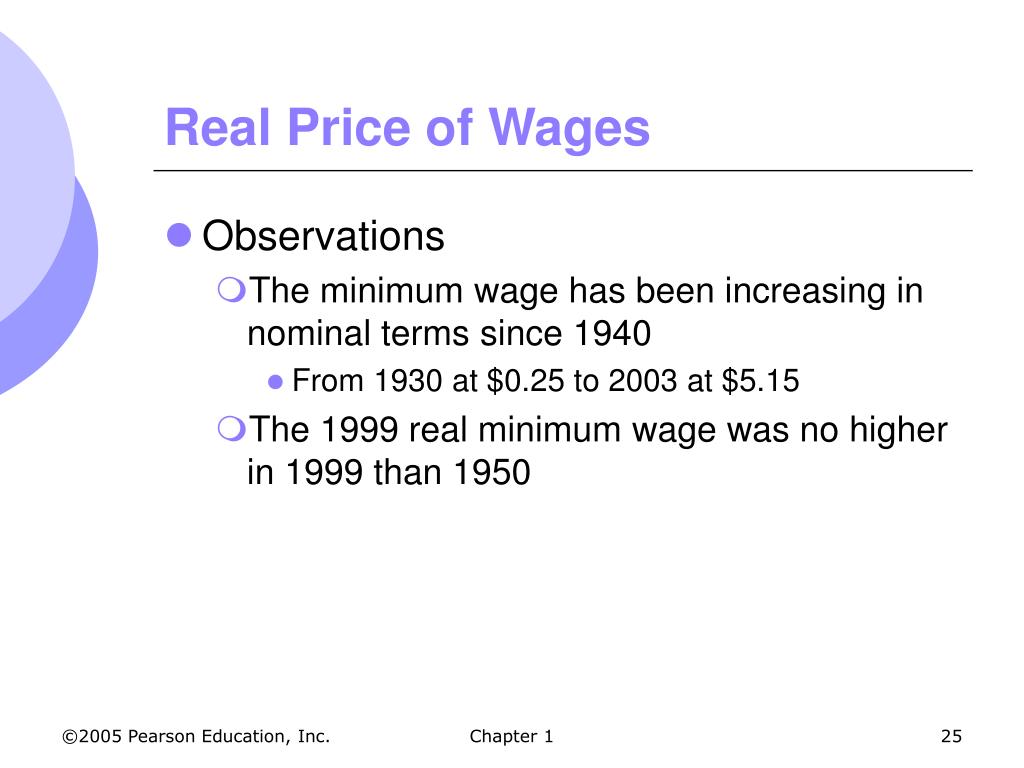 Real Price of Wages

Observations

The minimum wage has been increasing in nominal terms since 1940

From 1930 at \$0.25 to 2003 at \$5.15

The 1999 real minimum wage was no higher in 1999 than 1950

©2005 Pearson Education, Inc.

Chapter 1

25